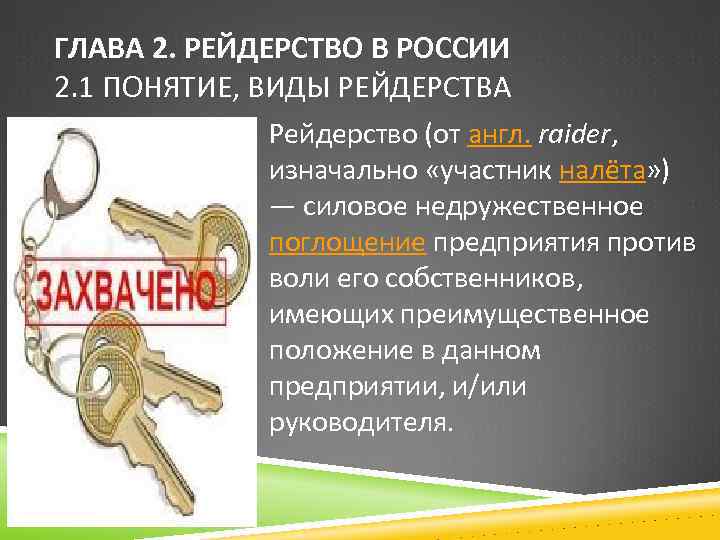 ГЛАВА 2. РЕЙДЕРСТВО В РОССИИ
2.1 ПОНЯТИЕ, ВИДЫ РЕЙДЕРСТВА

ЗАХВАЧЕНО

Рейдерство (от англ. raider, изначально «участник налёта») — силовое недружественное поглощение предприятия против воли его собственников, имеющих преимущественное положение в данном предприятии, и/или руководителя.